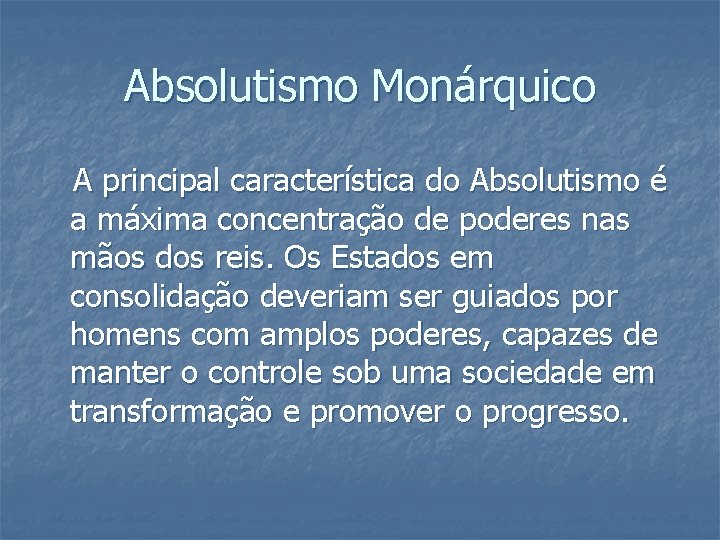 Absolutismo Monárquico

A principal característica do Absolutismo é a máxima concentração de poderes nas mãos dos reis. Os Estados em consolidação deveriam ser guiados por homens com amplos poderes, capazes de manter o controle sob uma sociedade em transformação e promover o progresso.